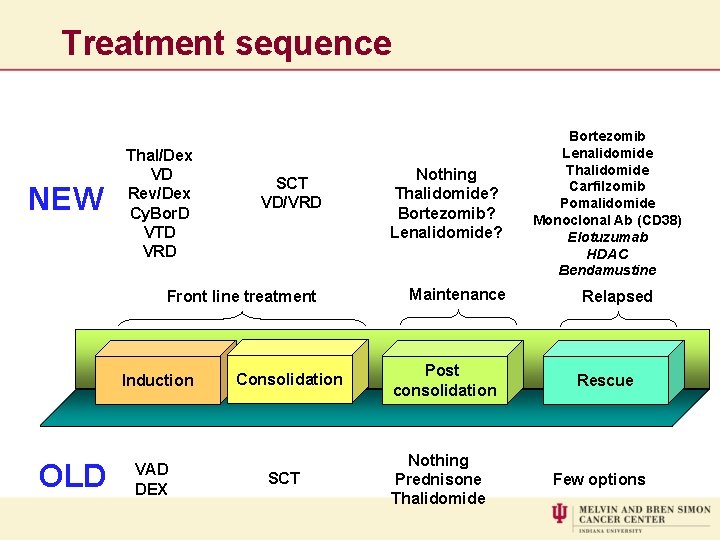 Treatment sequence

NEW

Thal/Dex
VD
Rev/Dex
CyBorD
VTD
VRD

SCT
VD/VRD

Nothing
Thalidomide?
Bortezomib?
Lenalidomide?

Bortezomib
Lenalidomide
Thalidomide
Carfilzomib
Pomalidomide
Monoclonal Ab (CD38)
Elotuzumab
HDAC
Bendamustine

Front line treatment

Maintenance

Relapsed

Induction

Consolidation

Post consolidation

Rescue

OLD

VAD
DEX

SCT

Nothing
Prednisone
Thalidomide

Few options

MELVIN AND BREN SIMON CANCER CENTER
INDIANA UNIVERSITY